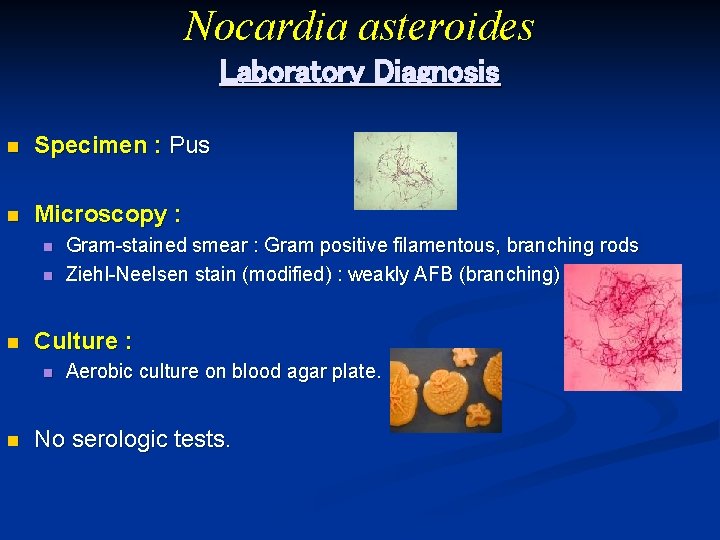 Nocardia asteroides
Laboratory Diagnosis

Specimen : Pus

Microscopy :
Gram-stained smear : Gram positive filamentous, branching rods
Ziehl-Neelsen stain (modified) : weakly AFB (branching)

Culture :
Aerobic culture on blood agar plate.

No serologic tests.